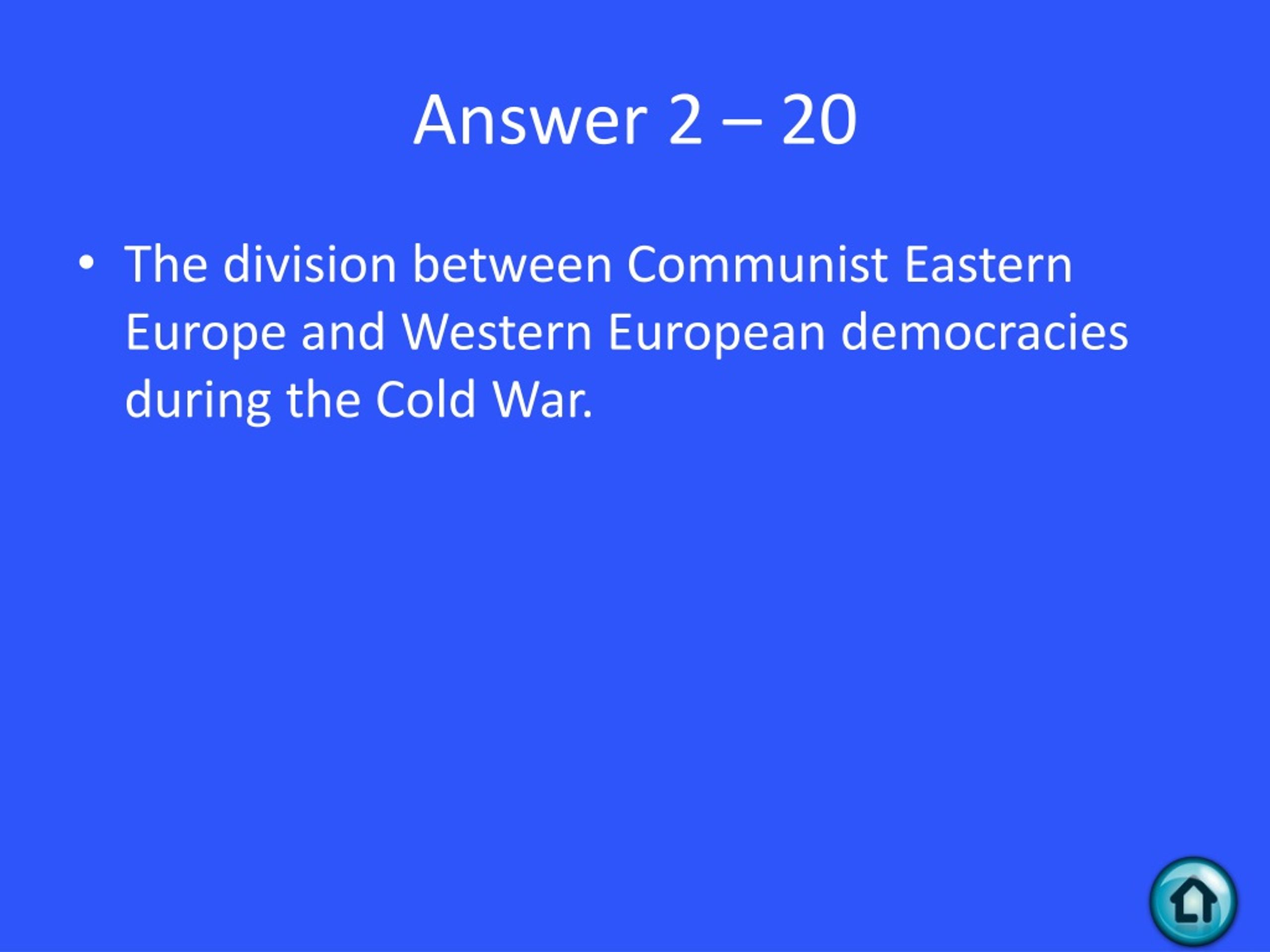 Answer 2 – 20

• The division between Communist Eastern Europe and Western European democracies during the Cold War.